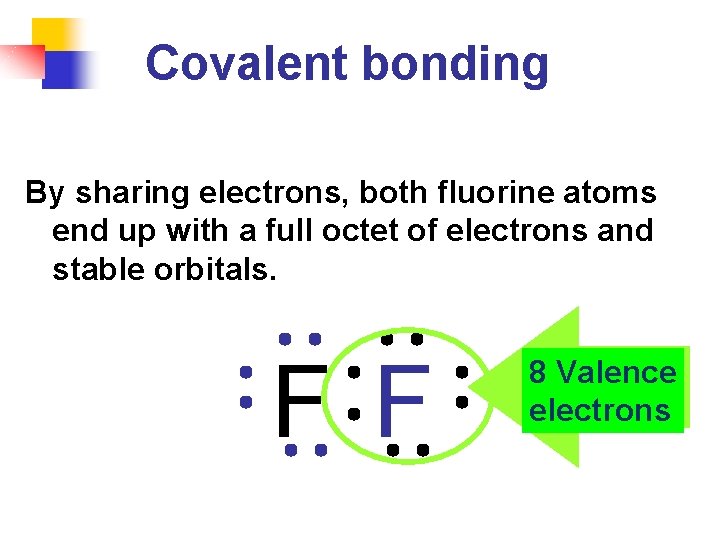 Covalent bonding

By sharing electrons, both fluorine atoms end up with a full octet of electrons and stable orbitals.

F F

8 Valence electrons